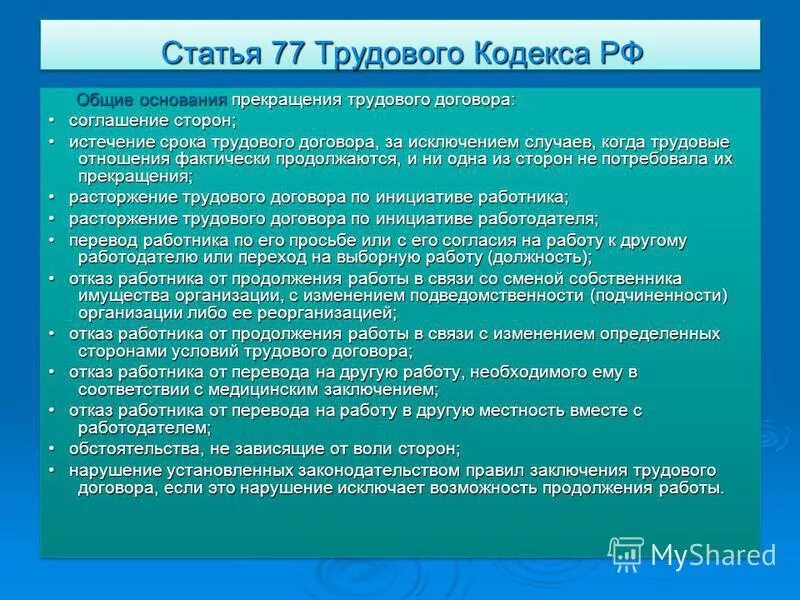 Статья 77 Трудового Кодекса РФ

Общие основания прекращения трудового договора:

• соглашение сторон;

• истечение срока трудового договора, за исключением случаев, когда трудовые отношения фактически продолжаются, и ни одна из сторон не потребовала их прекращения;

• расторжение трудового договора по инициативе работника;

• расторжение трудового договора по инициативе работодателя;

• перевод работника по его просьбе или с его согласия на работу к другому работодателю или переход на выборную работу (должность);

• отказ работника от продолжения работы в связи со сменой собственника имущества организации, с изменением подведомственности (подчиненности) организации либо ее реорганизацией;

• отказ работника от продолжения работы в связи с изменением определенных сторонами условий трудового договора;

• отказ работника от перевода на другую работу, необходимого ему в соответствии с медицинским заключением;

• отказ работника от перевода на работу в другую местность вместе с работодателем;

• обстоятельства, не зависящие от воли сторон;

• нарушение установленных законодательством правил заключения трудового договора, если это нарушение исключает возможность продолжения работы.

MyShared